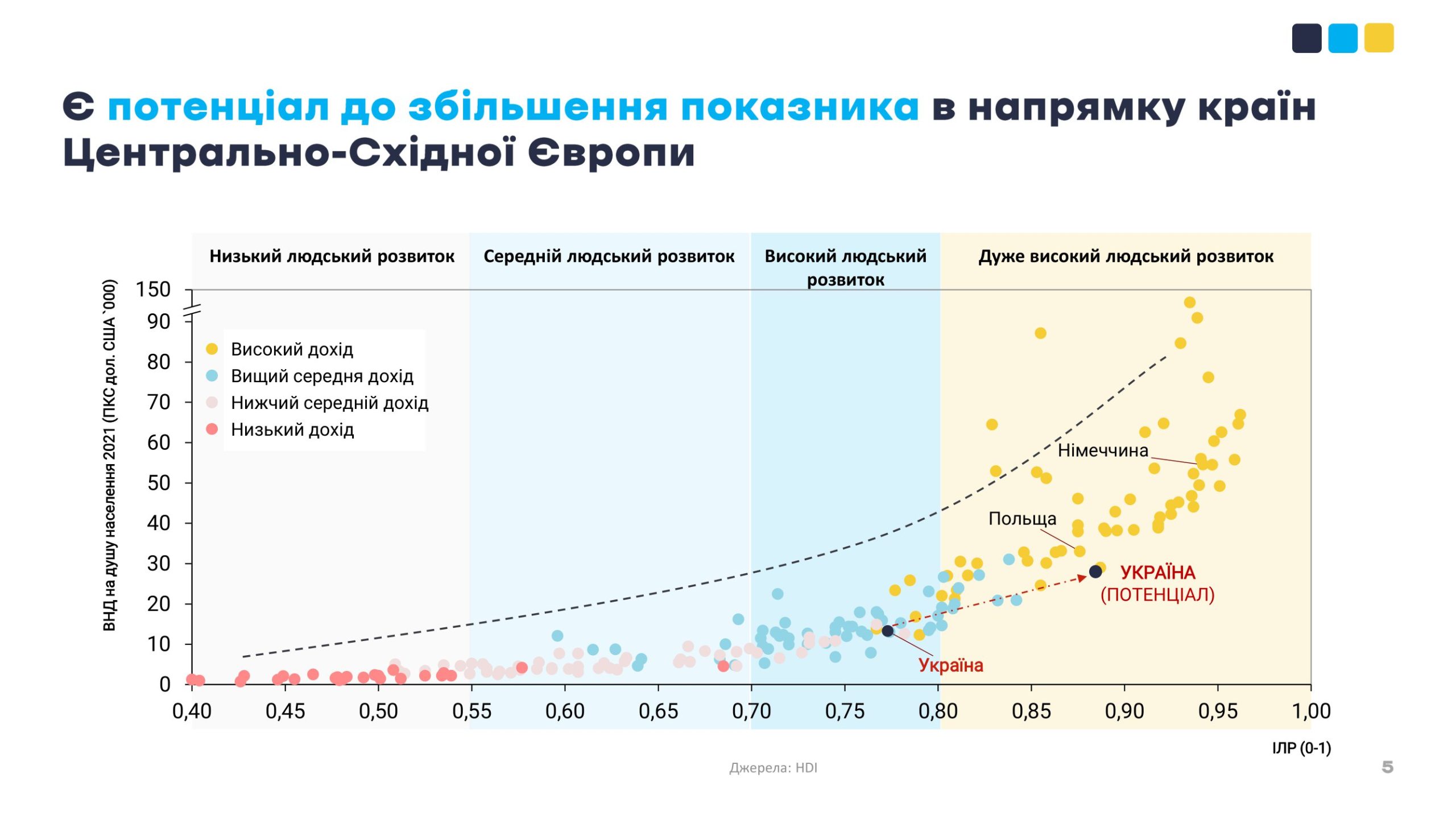 Є потенціал до збільшення показника в напрямку країн Центрально-Східної Європи

Низький людський розвиток
Середній людський розвиток
Високий людський розвиток
Дуже високий людський розвиток

ВНД на душу населення 2021 (ПКС дол. США `000)

150
90
80
70
60
50
40
30
20
10
0

Високий дохід
Вищий середня дохід
Нижчий середній дохід
Низький дохід

Німеччина
Польща
УКРАЇНА (ПОТЕНЦІАЛ)
Україна

0,40 0,45 0,50 0,55 0,60 0,65 0,70 0,75 0,80 0,85 0,90 0,95 1,00

ІЛР (0-1)

Джерела: HDI

5